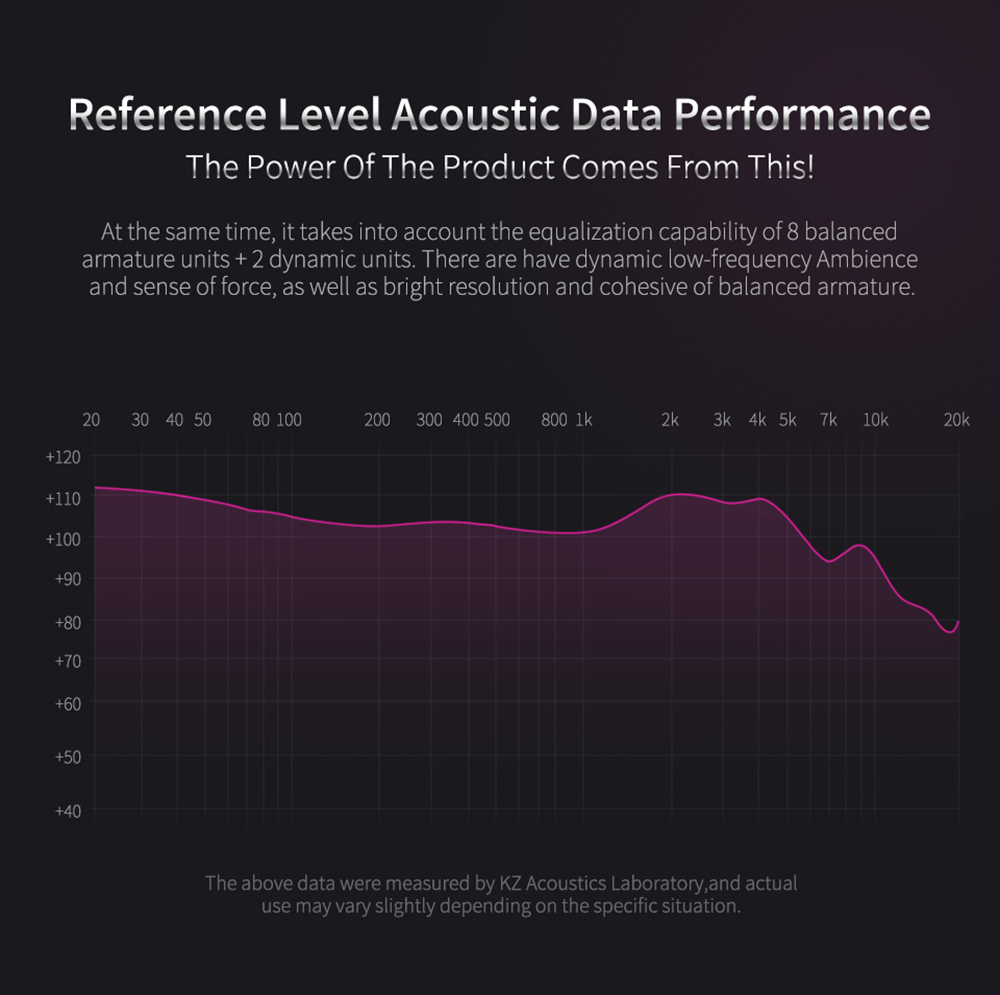 Reference Level Acoustic Data Performance

The Power Of The Product Comes From This!

At the same time, it takes into account the equalization capability of 8 balanced armature units + 2 dynamic units. There are have dynamic low-frequency Ambience and sense of force, as well as bright resolution and cohesive of balanced armature.

20 30 40 50 80 100 200 300 400 500 800 1k 2k 3k 4k 5k 7k 10k 20k

+120
+110
+100
+90
+80
+70
+60
+50
+40

The above data were measured by KZ Acoustics Laboratory,and actual use may vary slightly depending on the specific situation.